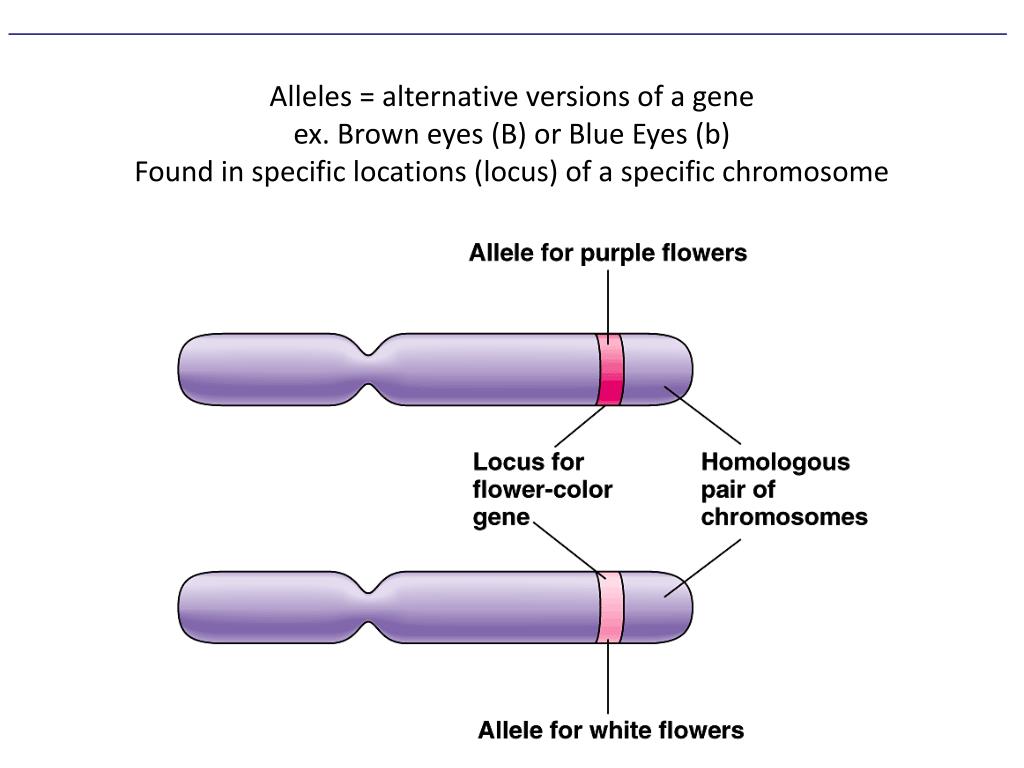 Alleles = alternative versions of a gene
ex. Brown eyes (B) or Blue Eyes (b)
Found in specific locations (locus) of a specific chromosome

Allele for purple flowers

Locus for flower-color gene

Homologous pair of chromosomes

Allele for white flowers